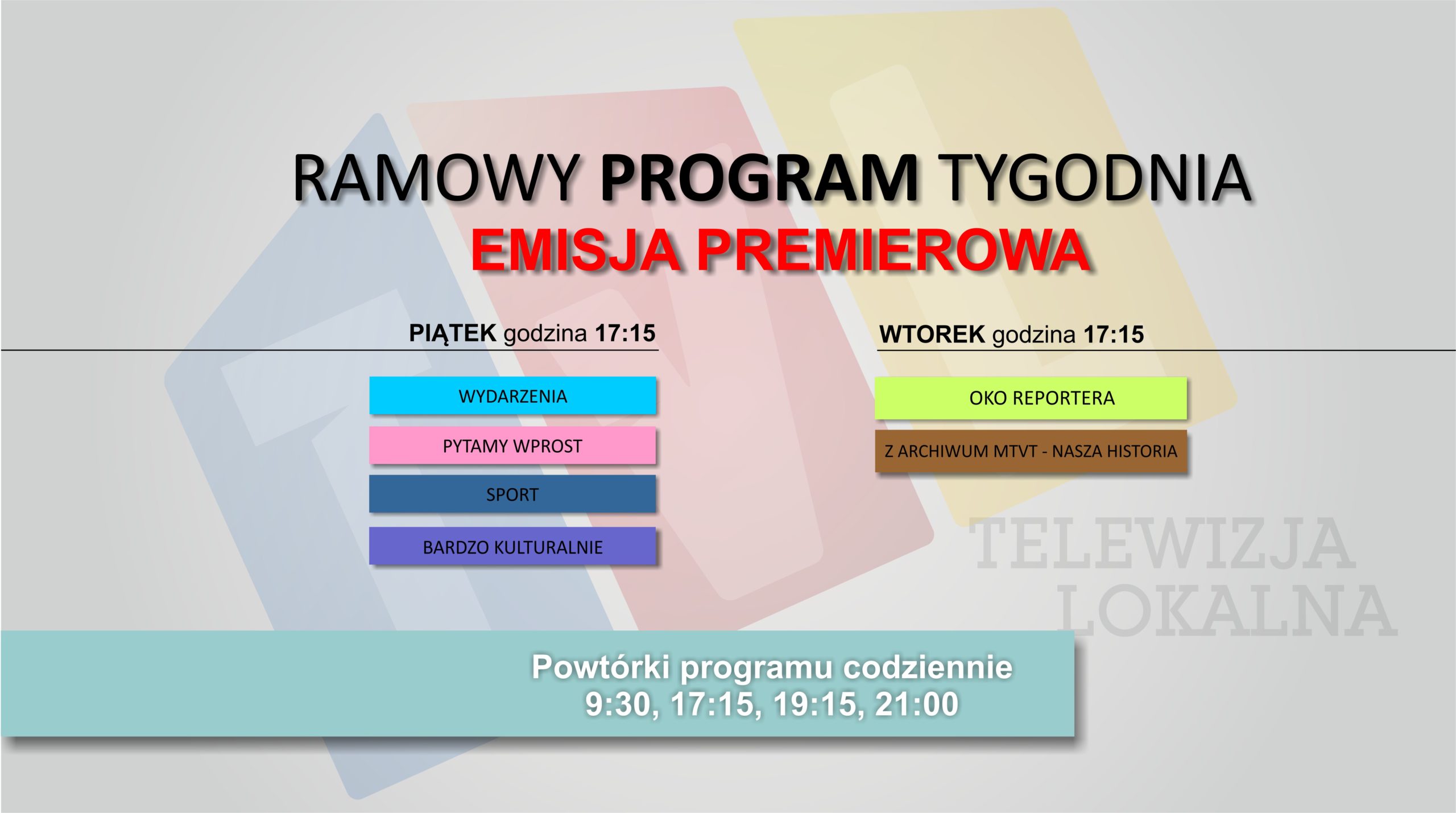 RAMOWY PROGRAM TYGODNIA
EMISJA PREMIEROWA

PIĄTEK godzina 17:15

WYDARZENIA

PYTAMY WPROST

SPORT

BARDZO KULTURALNIE

WTOREK godzina 17:15

OKO REPORTERA

Z ARCHIWUM MTVT - NASZA HISTORIA

TELEWIZJA LOKALNA

Powtórki programu codziennie
9:30, 17:15, 19:15, 21:00